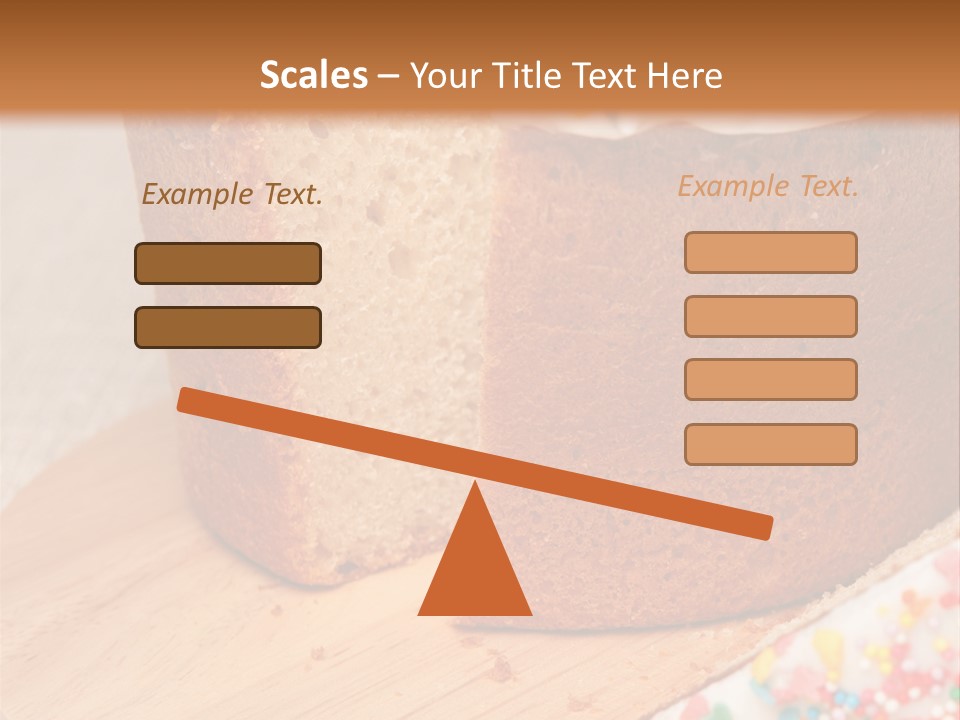 Scales – Your Title Text Here

Example Text.

Example Text.